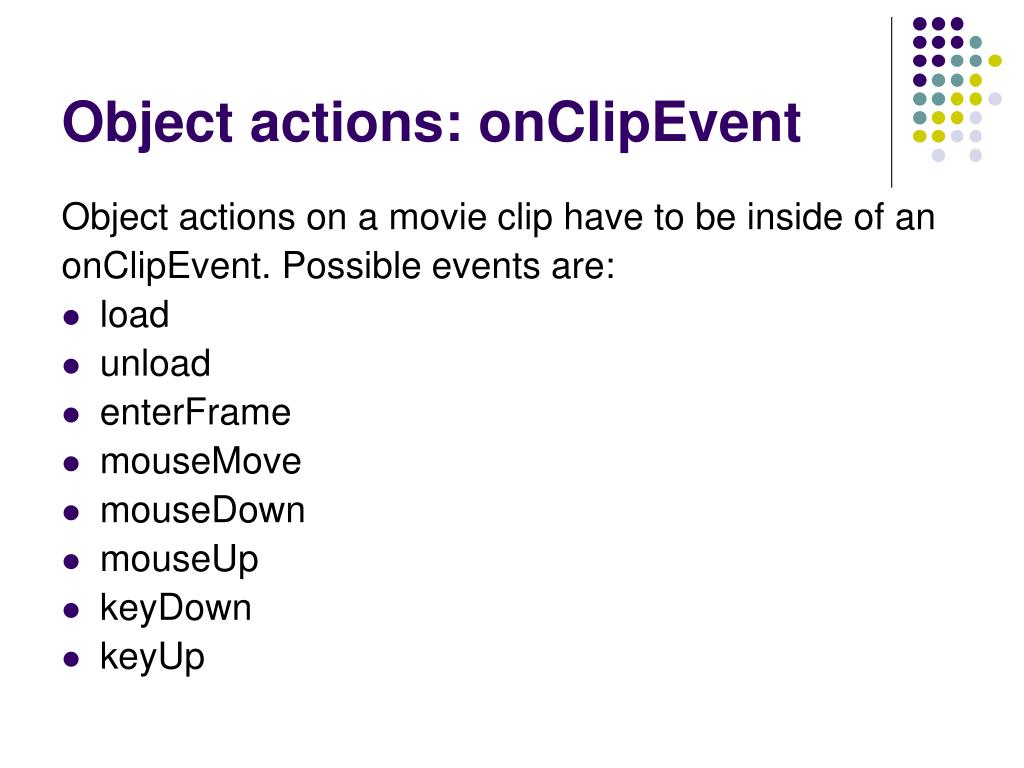 Object actions: onClipEvent

Object actions on a movie clip have to be inside of an onClipEvent. Possible events are:

- load
- unload
- enterFrame
- mouseMove
- mouseDown
- mouseUp
- keyDown
- keyUp